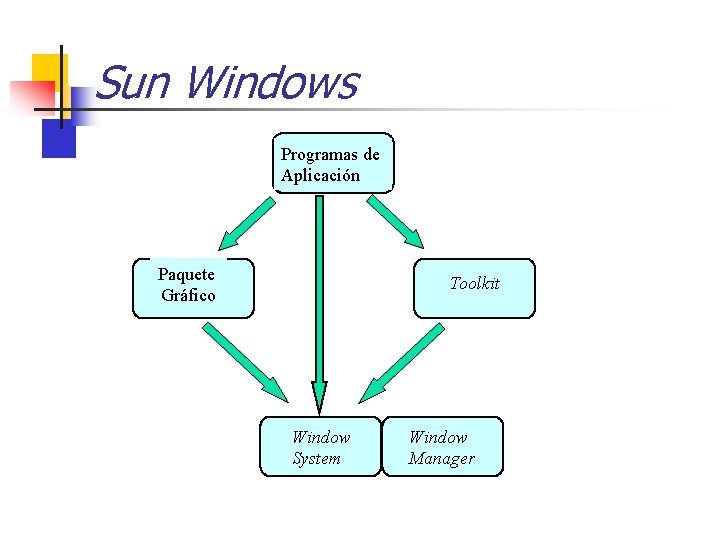 Sun Windows

Programas de Aplicación

Paquete Gráfico

Toolkit

Window System

Window Manager